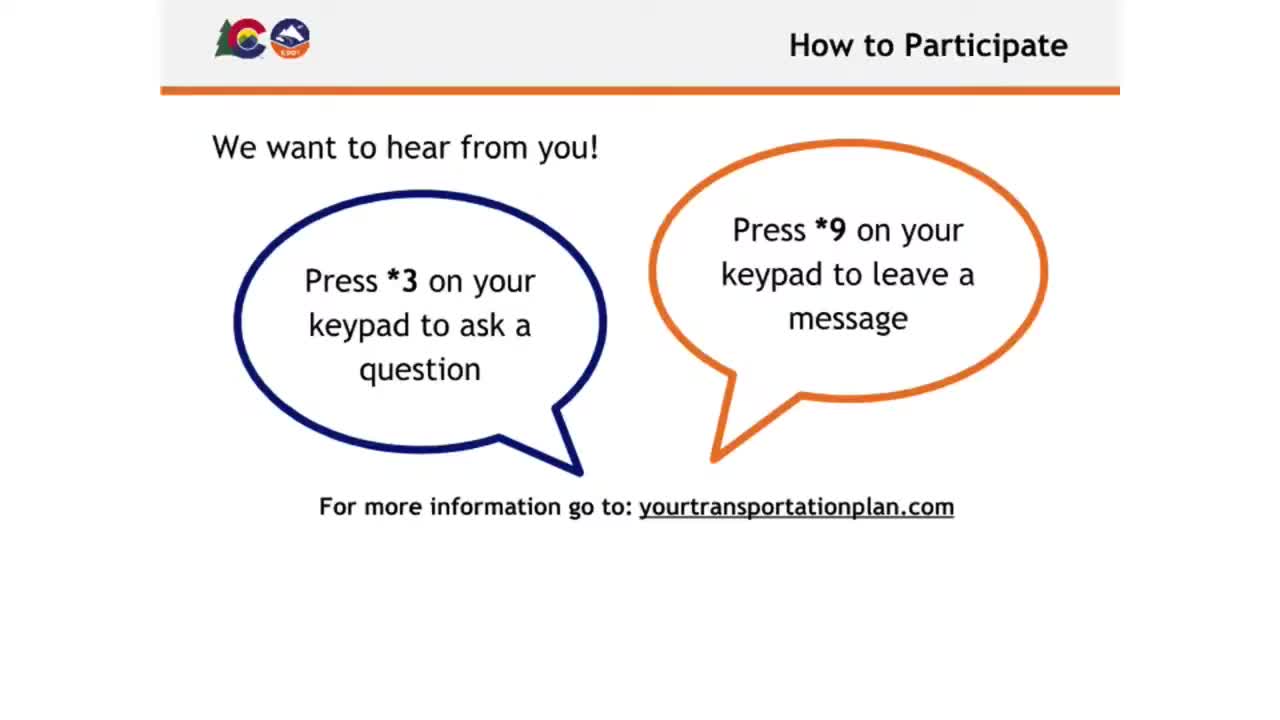 How to Participate

We want to hear from you!

Press *3 on your keypad to ask a question

Press *9 on your keypad to leave a message

For more information go to: yourtransportationplan.com